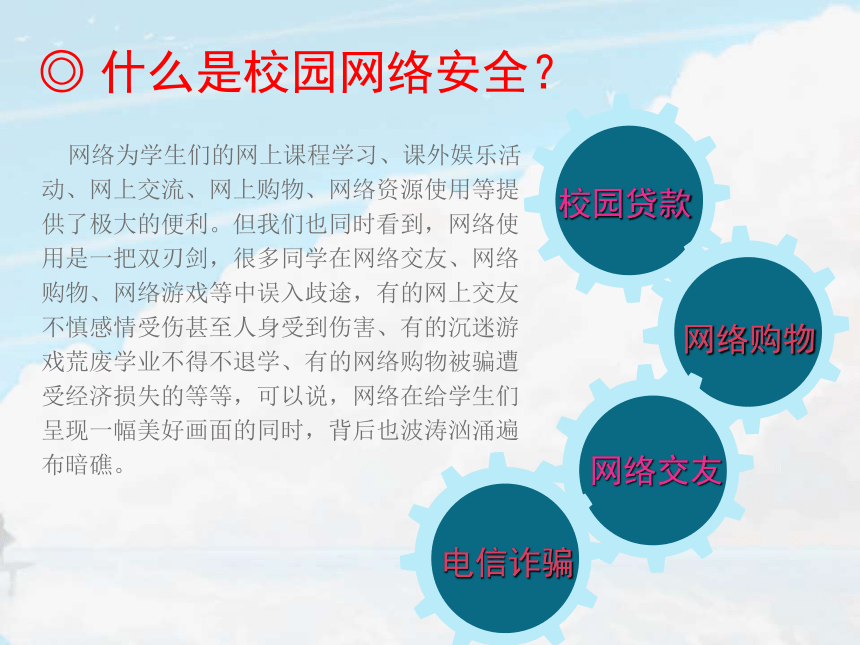 ◎ 什么是校园网络安全？

网络为学生们的网上课程学习、课外娱乐活动、网上交流、网上购物、网络资源使用等提供了极大的便利。但我们也同时看到，网络使用是一把双刃剑，很多同学在网络交友、网络购物、网络游戏等中误入歧途，有的网上交友不慎感情受伤甚至人身受到伤害、有的沉迷游戏荒废学业不得不退学、有的网络购物被骗遭受经济损失的等等，可以说，网络在给学生们呈现一幅美好画面的同时，背后也波涛汹涌遍布暗礁。

校园贷款

网络购物

网络交友

电信诈骗